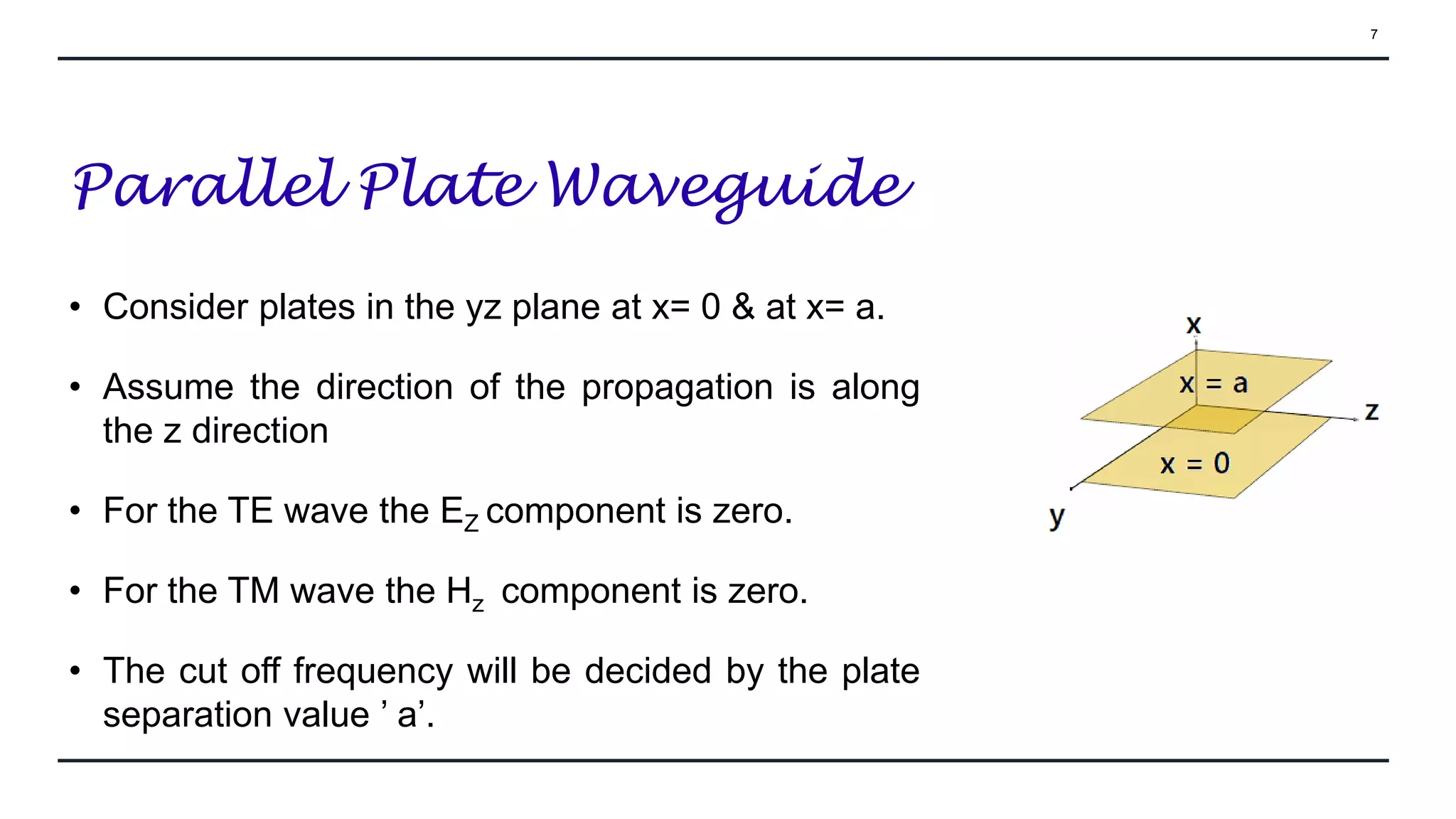 7

Parallel Plate Waveguide

• Consider plates in the yz plane at x= 0 & at x= a.

• Assume the direction of the propagation is along the z direction

• For the TE wave the $E_Z$ component is zero.

• For the TM wave the $H_z$ component is zero.

• The cut off frequency will be decided by the plate separation value ’ a’.

x
x = a
z
x = 0
y